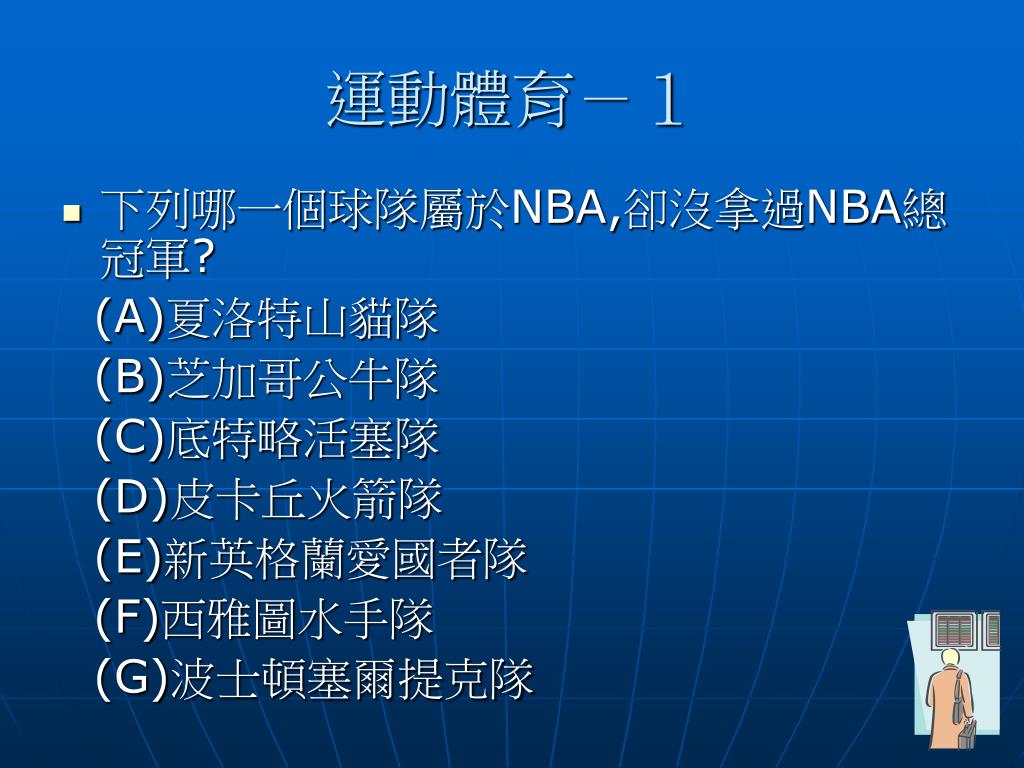 運動體育－１

下列哪一個球隊屬於NBA,卻沒拿過NBA總冠軍?

(A)夏洛特山貓隊
(B)芝加哥公牛隊
(C)底特略活塞隊
(D)皮卡丘火箭隊
(E)新英格蘭愛國者隊
(F)西雅圖水手隊
(G)波士頓塞爾提克隊